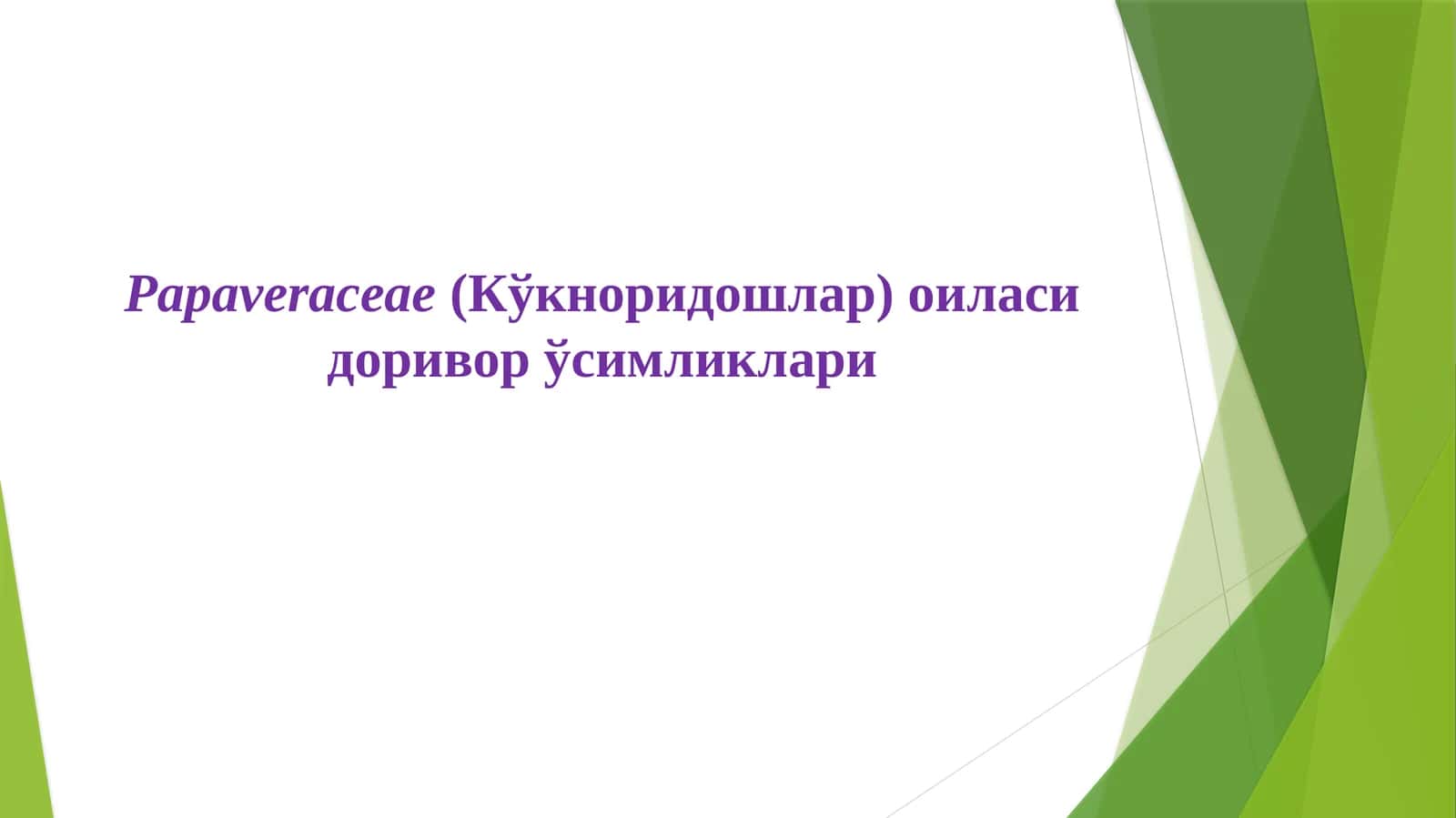 Papaveraceae (Кўкноридошлар) оиласи доривор ўсимликлари